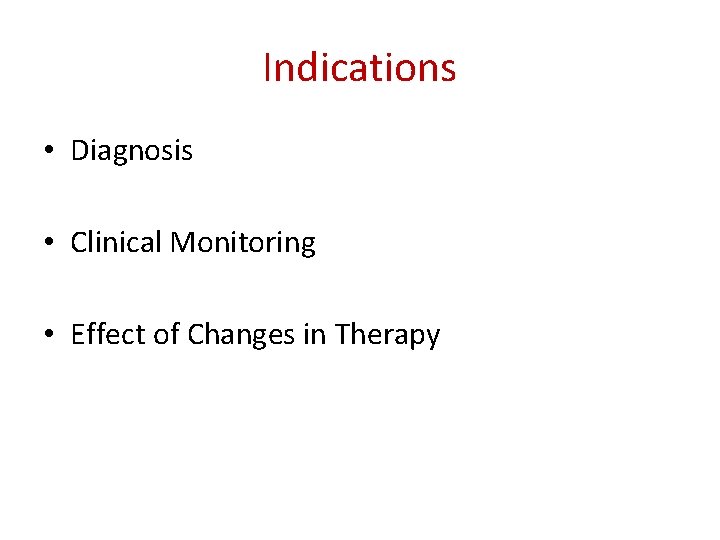 Indications

• Diagnosis

• Clinical Monitoring

• Effect of Changes in Therapy